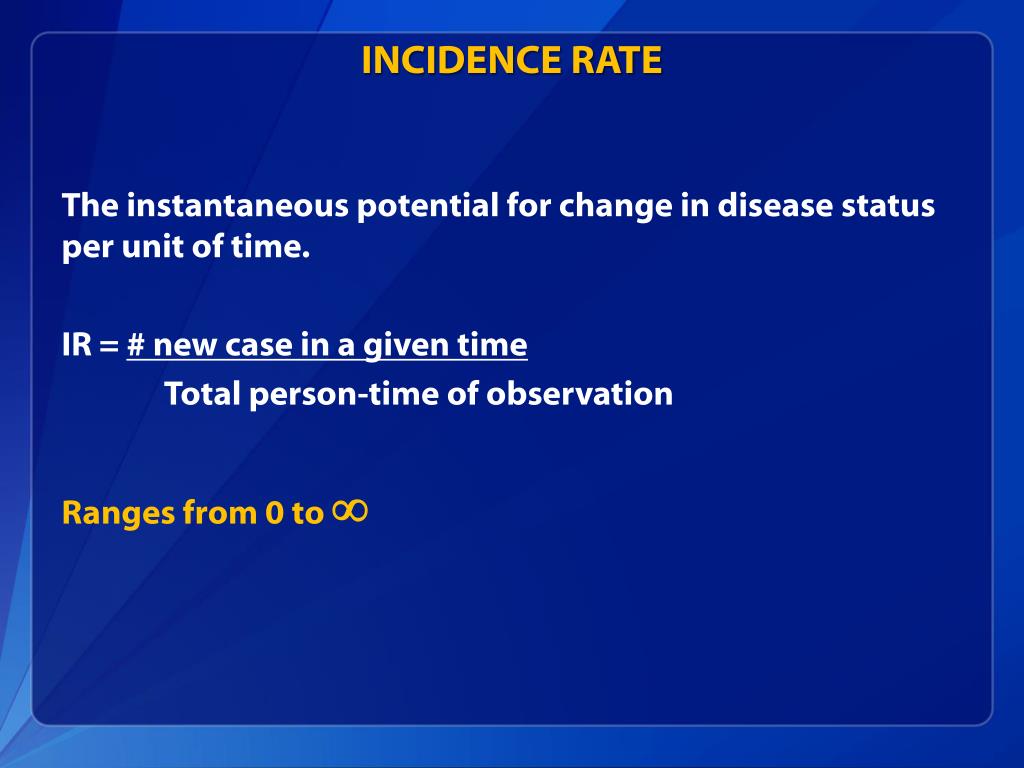 INCIDENCE RATE

The instantaneous potential for change in disease status per unit of time.

IR = # new case in a given time
Total person-time of observation

Ranges from 0 to $\infty$